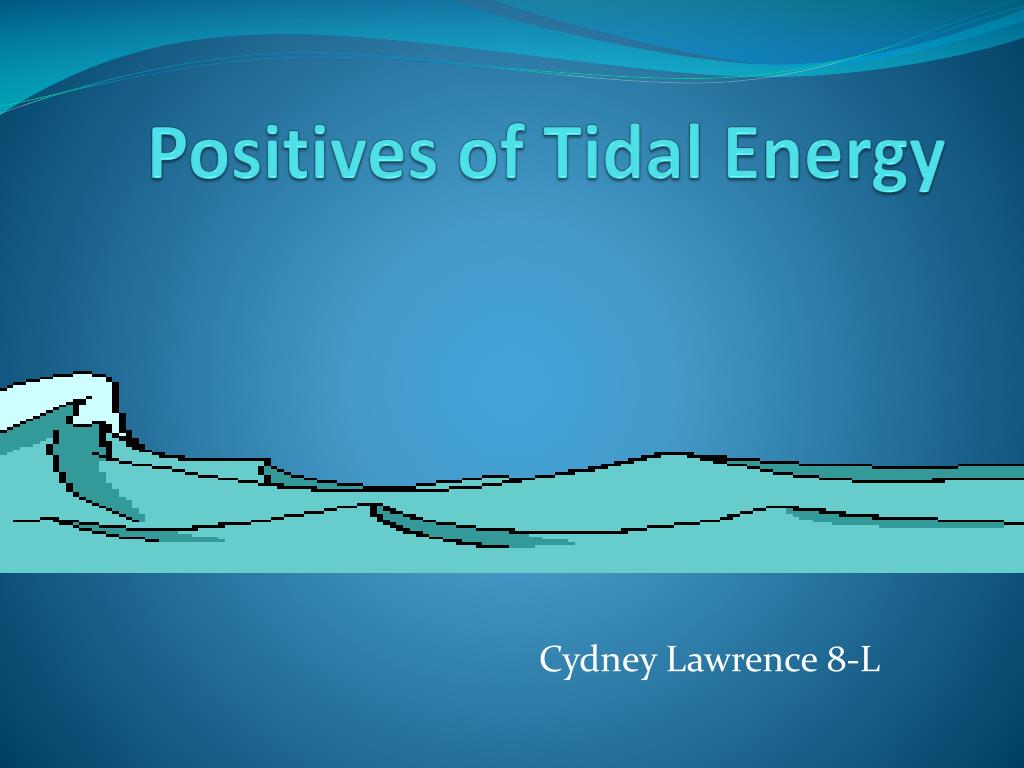 Positives of Tidal Energy

Cydney Lawrence 8-L